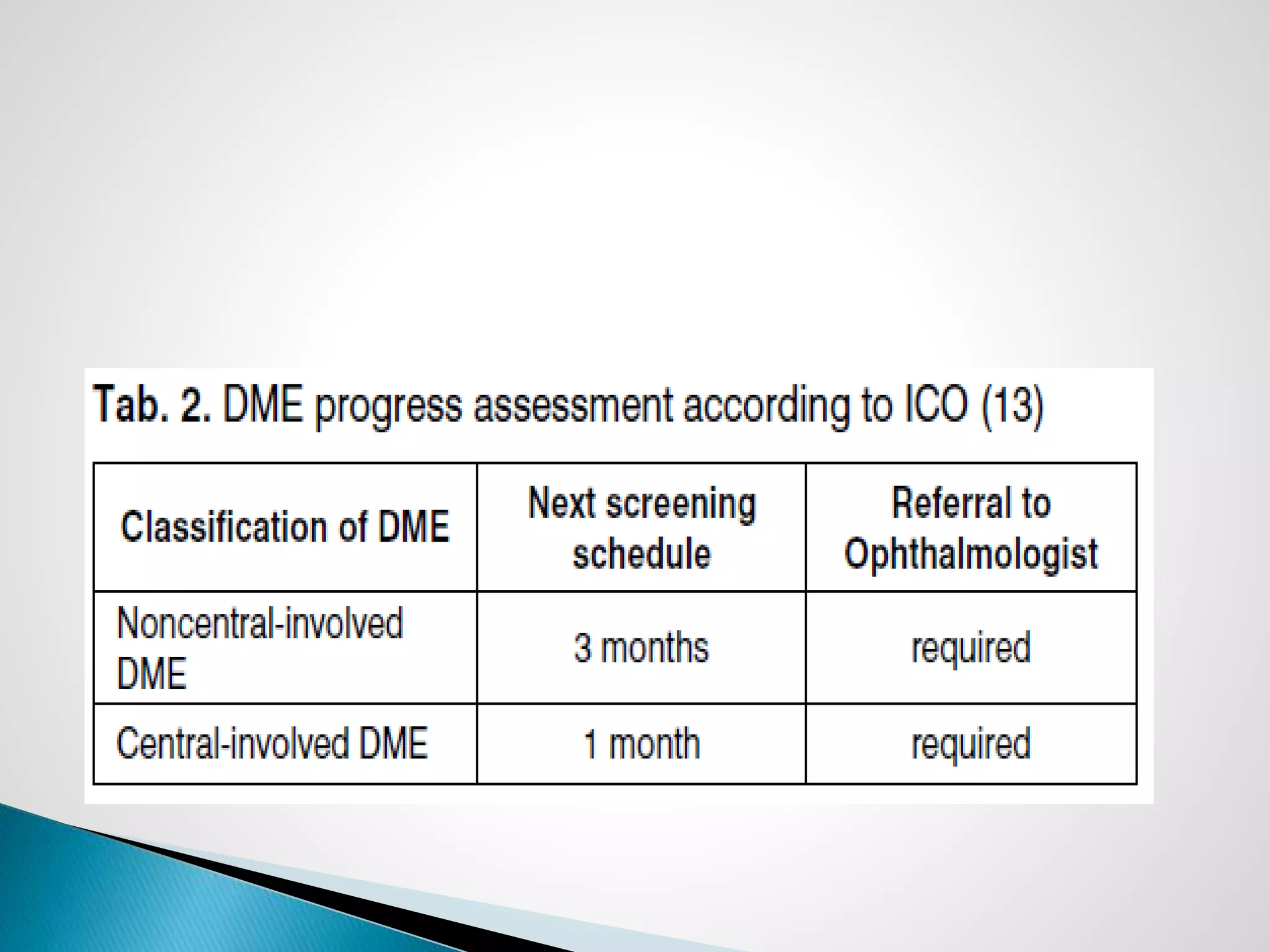 Tab. 2. DME progress assessment according to ICO (13)

| Classification of DME | Next screening schedule | Referral to Ophthalmologist |
|---|---|---|
| Noncentral-involved DME | 3 months | required |
| Central-involved DME | 1 month | required |